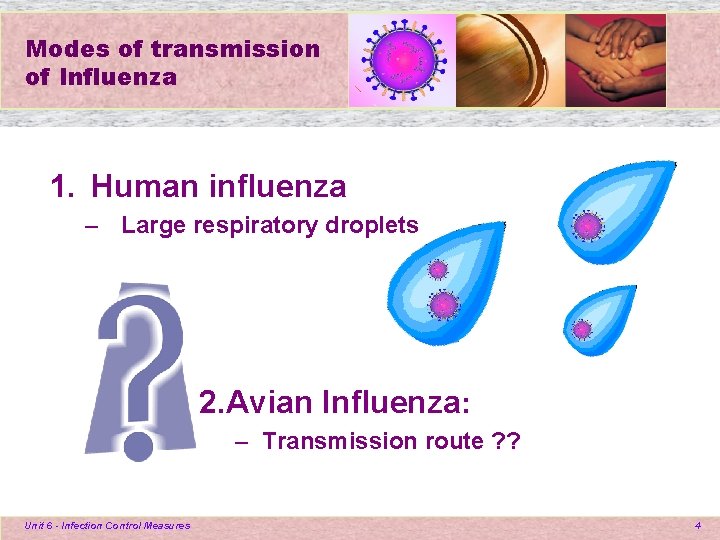 Modes of transmission of Influenza

1. Human influenza
– Large respiratory droplets

2.Avian Influenza:
– Transmission route ??

Unit 6 - Infection Control Measures

4